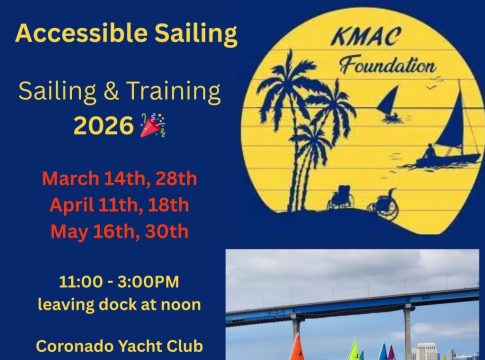 Accessible Sailing

Sailing & Training
2026 🎉

March 14th, 28th
April 11th, 18th
May 16th, 30th

11:00 - 3:00PM
leaving dock at noon

Coronado Yacht Club

KMAC
Foundation